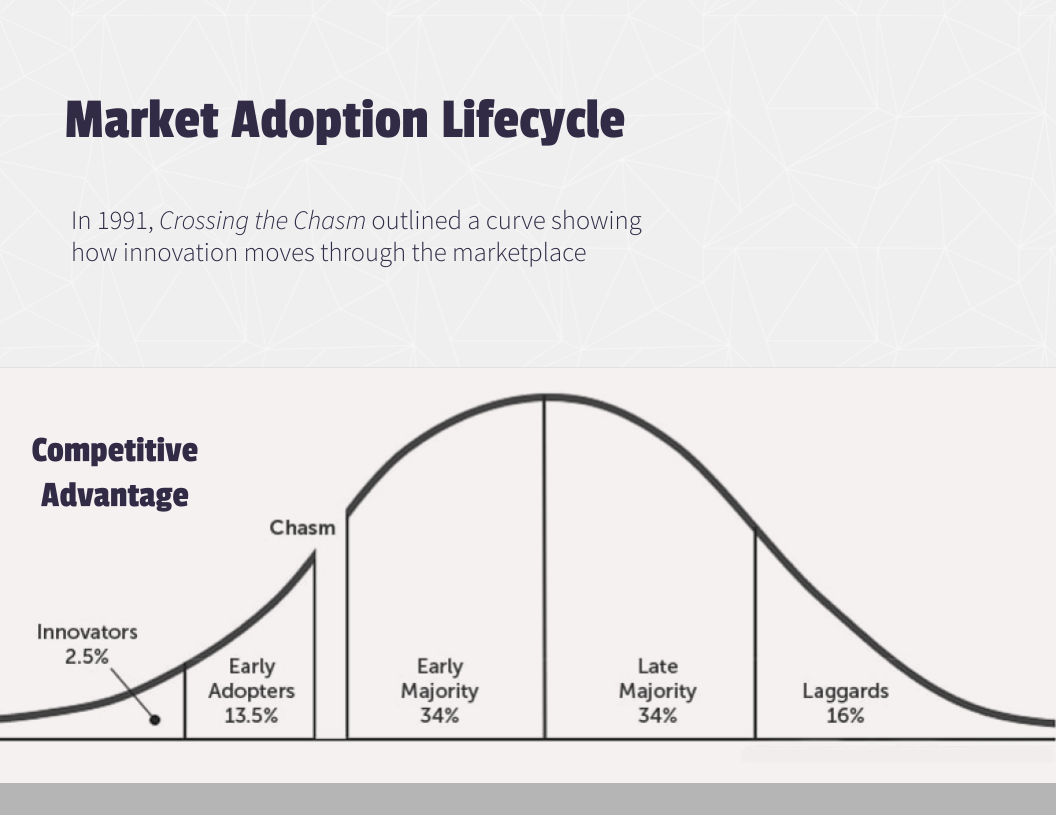 Market Adoption Lifecycle

In 1991, Crossing the Chasm outlined a curve showing how innovation moves through the marketplace

Competitive Advantage

Chasm

Innovators 2.5%

Early Adopters 13.5%

Early Majority 34%

Late Majority 34%

Laggards 16%